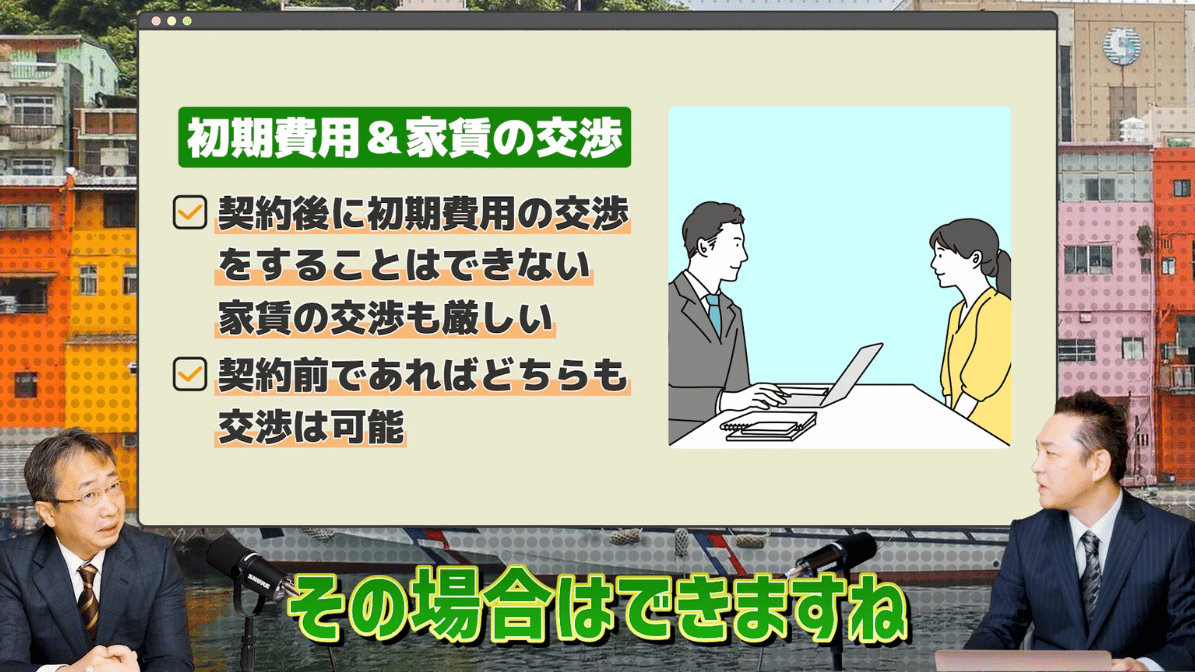 初期費用＆家賃の交渉

契約後に初期費用の交渉をすることはできない
家賃の交渉も厳しい

契約前であればどちらも交渉は可能

その場合はできますね